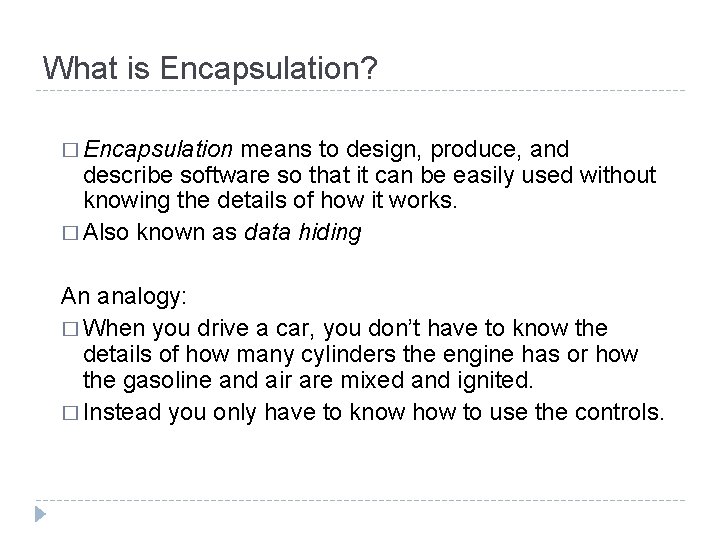 What is Encapsulation?

□ Encapsulation means to design, produce, and describe software so that it can be easily used without knowing the details of how it works.
□ Also known as data hiding

An analogy:
□ When you drive a car, you don't have to know the details of how many cylinders the engine has or how the gasoline and air are mixed and ignited.
□ Instead you only have to know how to use the controls.